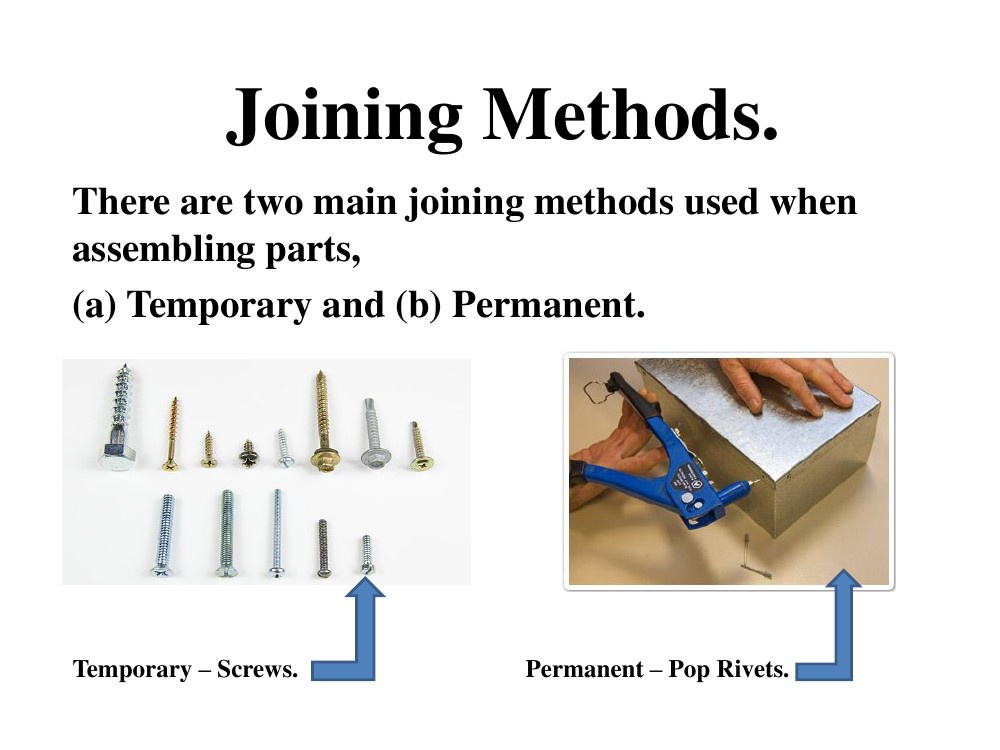 Joining Methods.

There are two main joining methods used when assembling parts,

(a) Temporary and (b) Permanent.

Temporary – Screws.

Permanent – Pop Rivets.